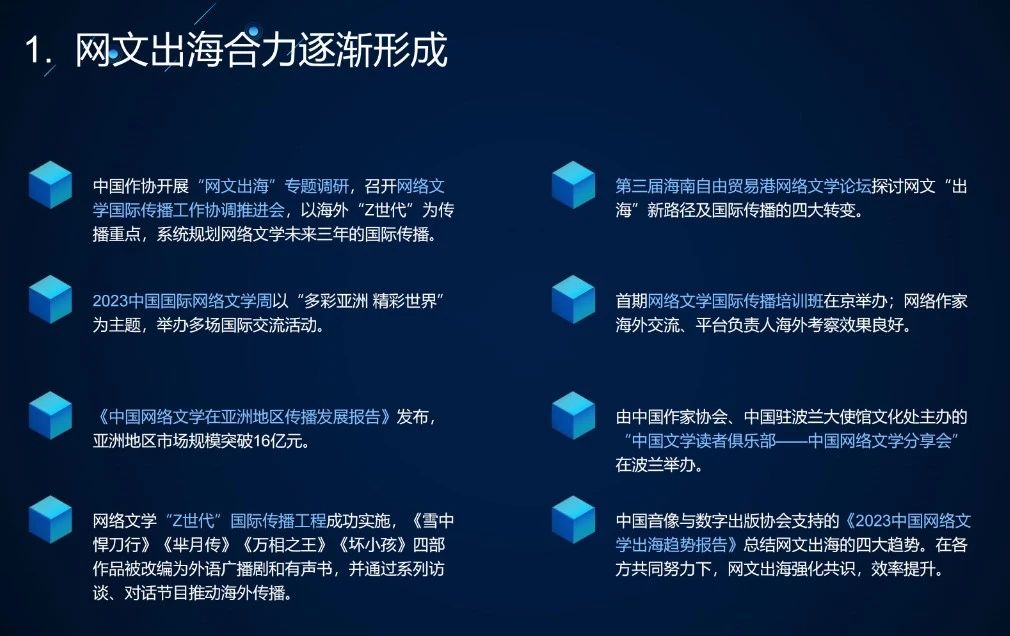 1. 网文出海合力逐渐形成

中国作协开展“网文出海”专题调研，召开网络文学国际传播工作协调推进会，以海外“Z世代”为传播重点，系统规划网络文学未来三年的国际传播。

2023中国国际网络文学周以“多彩亚洲 精彩世界”为主题，举办多场国际交流活动。

《中国网络文学在亚洲地区传播发展报告》发布，亚洲地区市场规模突破16亿元。

网络文学“Z世代”国际传播工程成功实施，《雪中悍刀行》《芈月传》《万相之王》《坏小孩》四部作品被改编为外语广播剧和有声书，并通过系列访谈、对话节目推动海外传播。

第三届海南自由贸易港网络文学论坛探讨网文“出海”新路径及国际传播的四大转变。

首期网络文学国际传播培训班在京举办；网络作家海外交流、平台负责人海外考察效果良好。

由中国作家协会、中国驻波兰大使馆文化处主办的“中国文学读者俱乐部——中国网络文学分享会”在波兰举办。

中国音像与数字出版协会支持的《2023中国网络文学出海趋势报告》总结网文出海的四大趋势。在各方共同努力下，网文出海强化共识，效率提升。